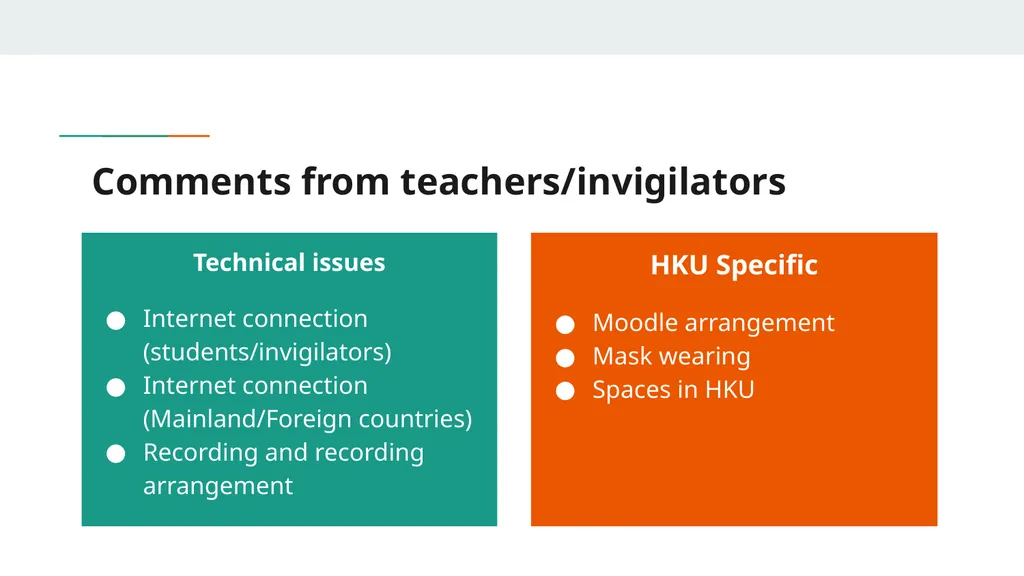 Comments from teachers/invigilators

Technical issues

● Internet connection (students/invigilators)
● Internet connection (Mainland/Foreign countries)
● Recording and recording arrangement

HKU Specific

● Moodle arrangement
● Mask wearing
● Spaces in HKU